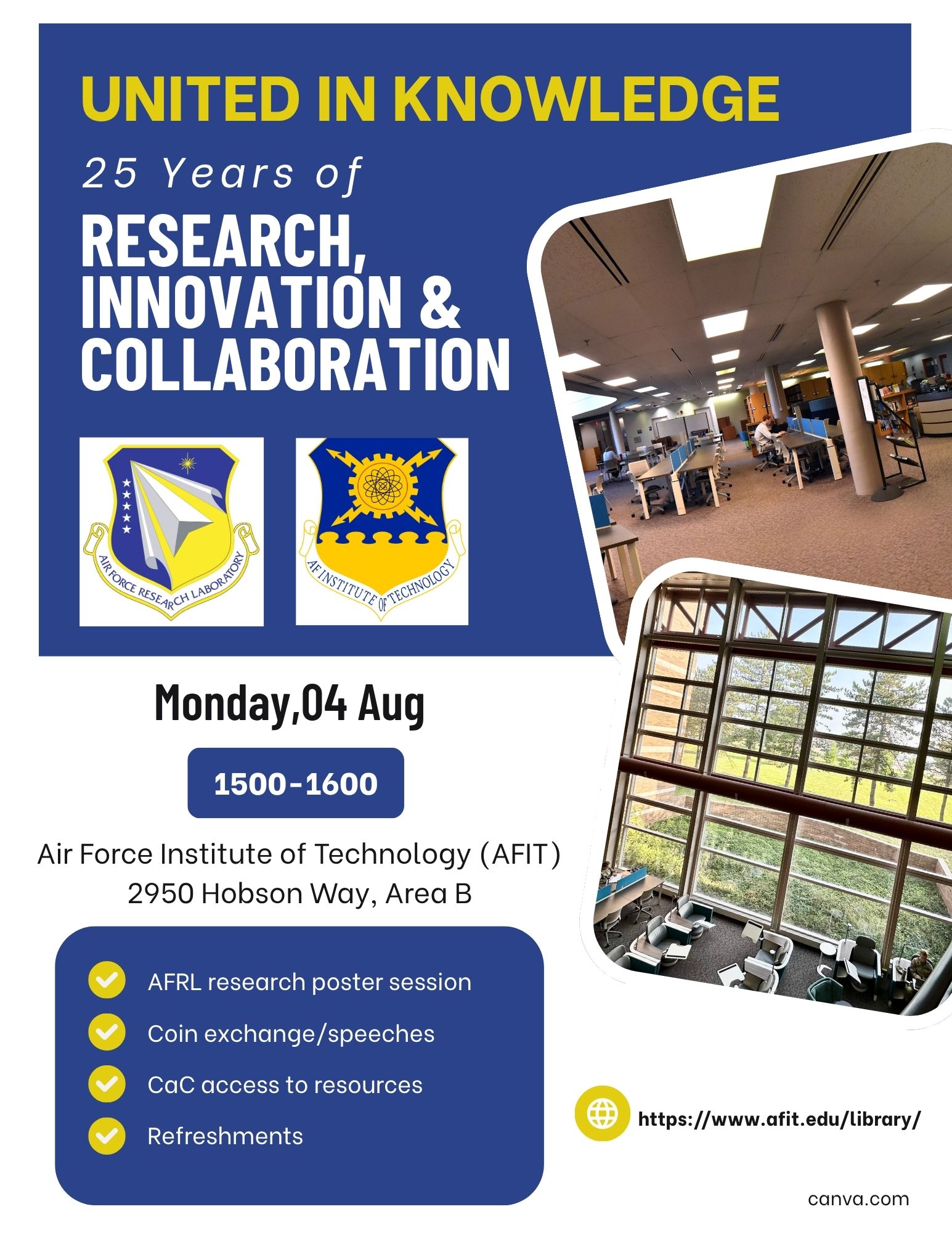 UNITED IN KNOWLEDGE

25 Years of

RESEARCH, INNOVATION & COLLABORATION

AIR FORCE RESEARCH LABORATORY

AF INSTITUTE OF TECHNOLOGY

Monday,04 Aug

1500-1600

Air Force Institute of Technology (AFIT)
2950 Hobson Way, Area B

AFRL research poster session

Coin exchange/speeches

CaC access to resources

Refreshments

https://www.afit.edu/library/

canva.com